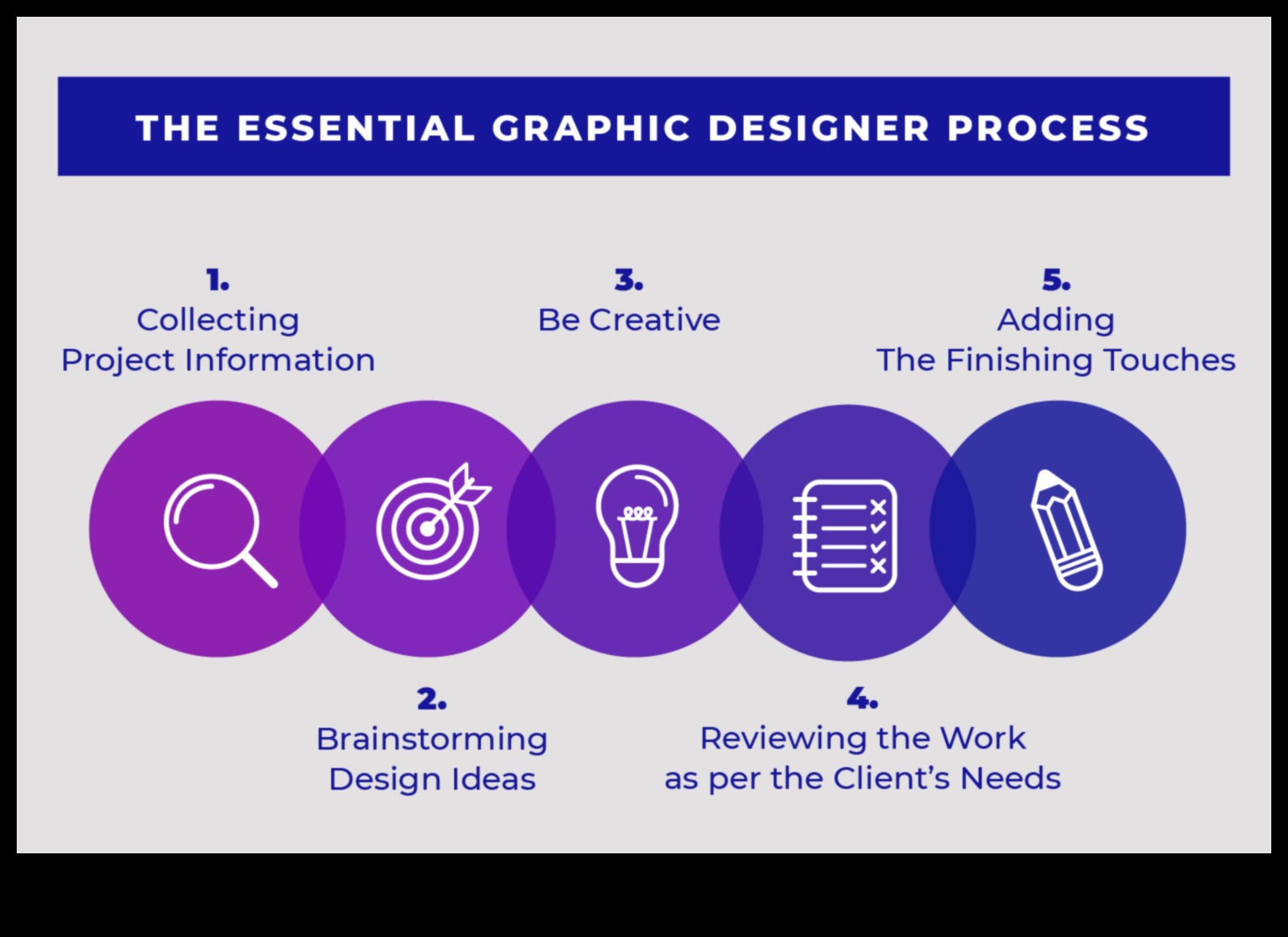 THE ESSENTIAL GRAPHIC DESIGNER PROCESS

1.
Collecting Project Information

3.
Be Creative

5.
Adding The Finishing Touches

2.
Brainstorming Design Ideas

4.
Reviewing the Work as per the Client's Needs